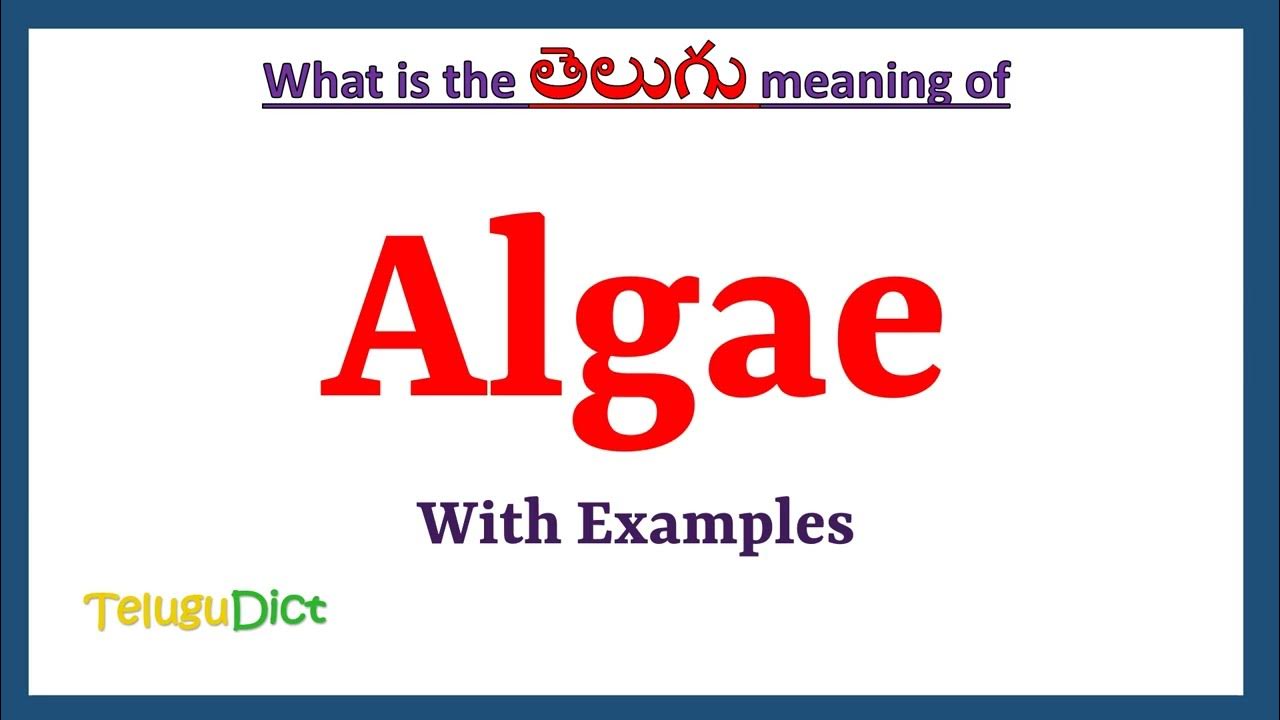 What is the తెలుగు meaning of

Algae

With Examples

TeluguDict